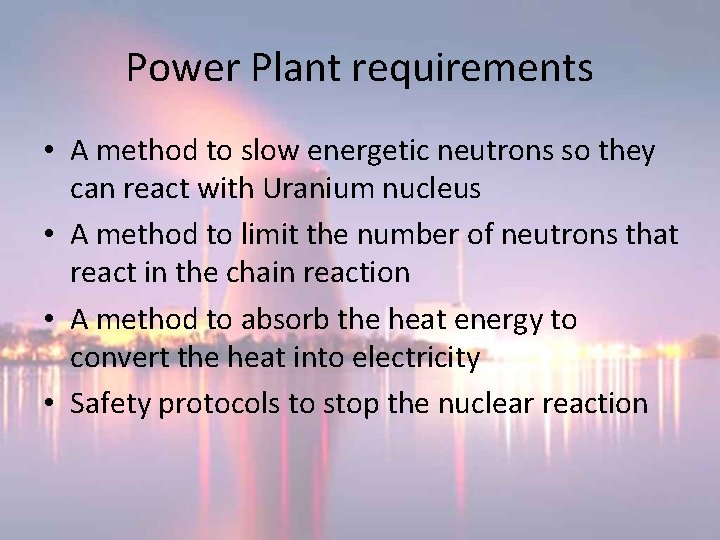 Power Plant requirements

• A method to slow energetic neutrons so they can react with Uranium nucleus
• A method to limit the number of neutrons that react in the chain reaction
• A method to absorb the heat energy to convert the heat into electricity
• Safety protocols to stop the nuclear reaction